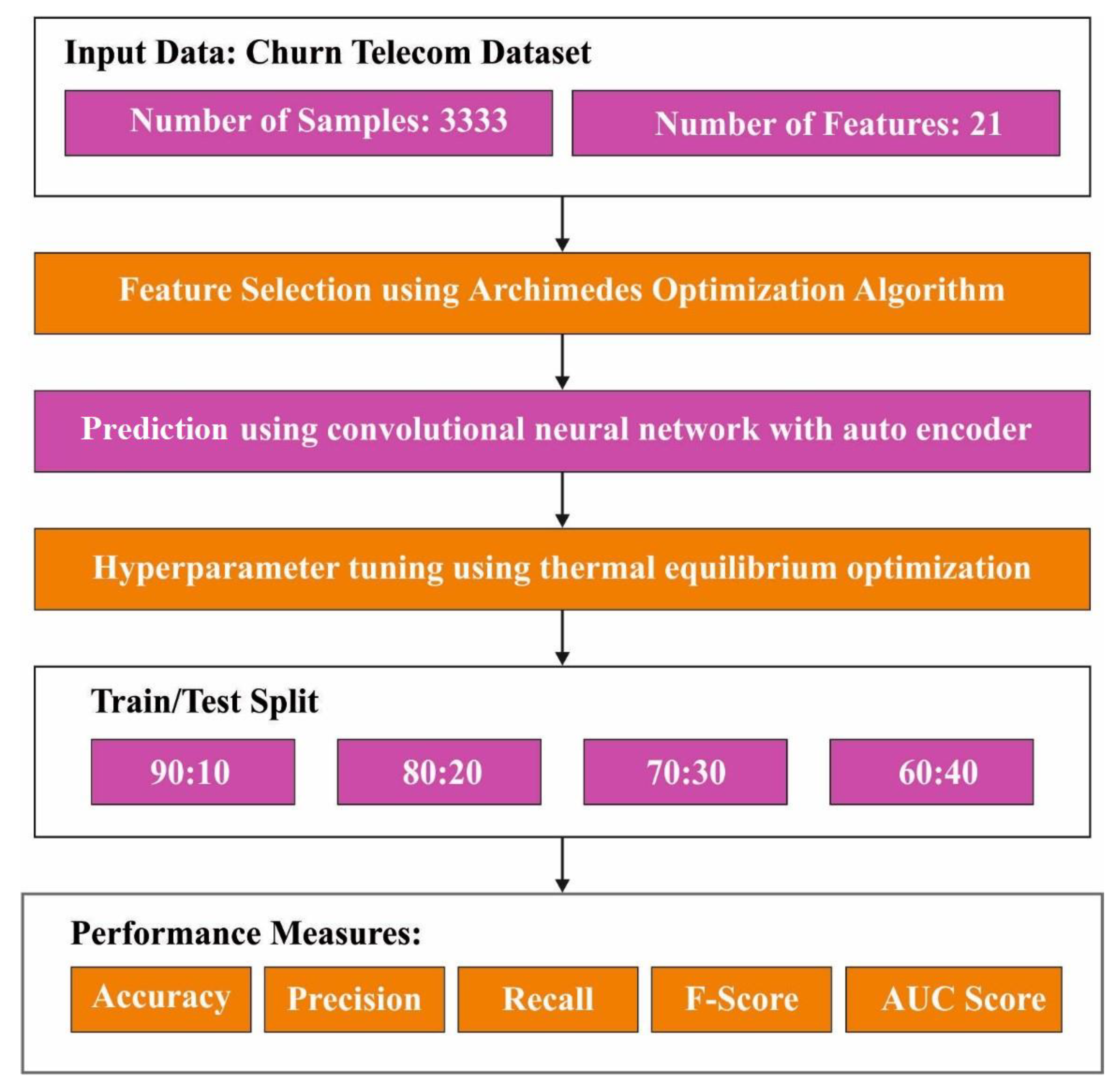 Input Data: Churn Telecom Dataset

Number of Samples: 3333

Number of Features: 21

Feature Selection using Archimedes Optimization Algorithm

Prediction using convolutional neural network with auto encoder

Hyperparameter tuning using thermal equilibrium optimization

Train/Test Split

90:10

80:20

70:30

60:40

Performance Measures:

Accuracy

Precision

Recall

F-Score

AUC Score